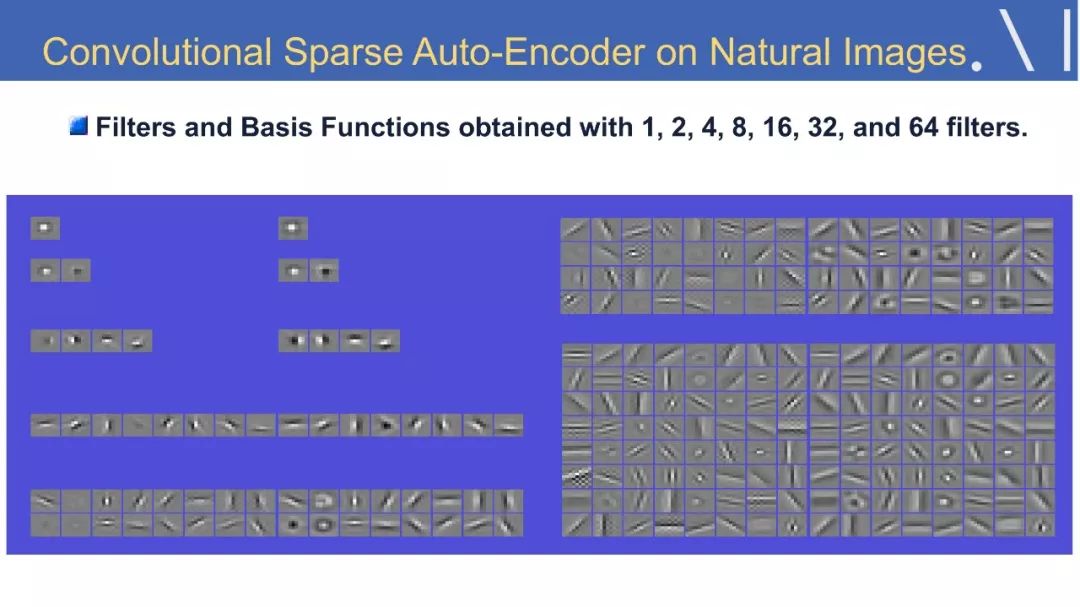 Convolutional Sparse Auto-Encoder on Natural Images

Filters and Basis Functions obtained with 1, 2, 4, 8, 16, 32, and 64 filters.